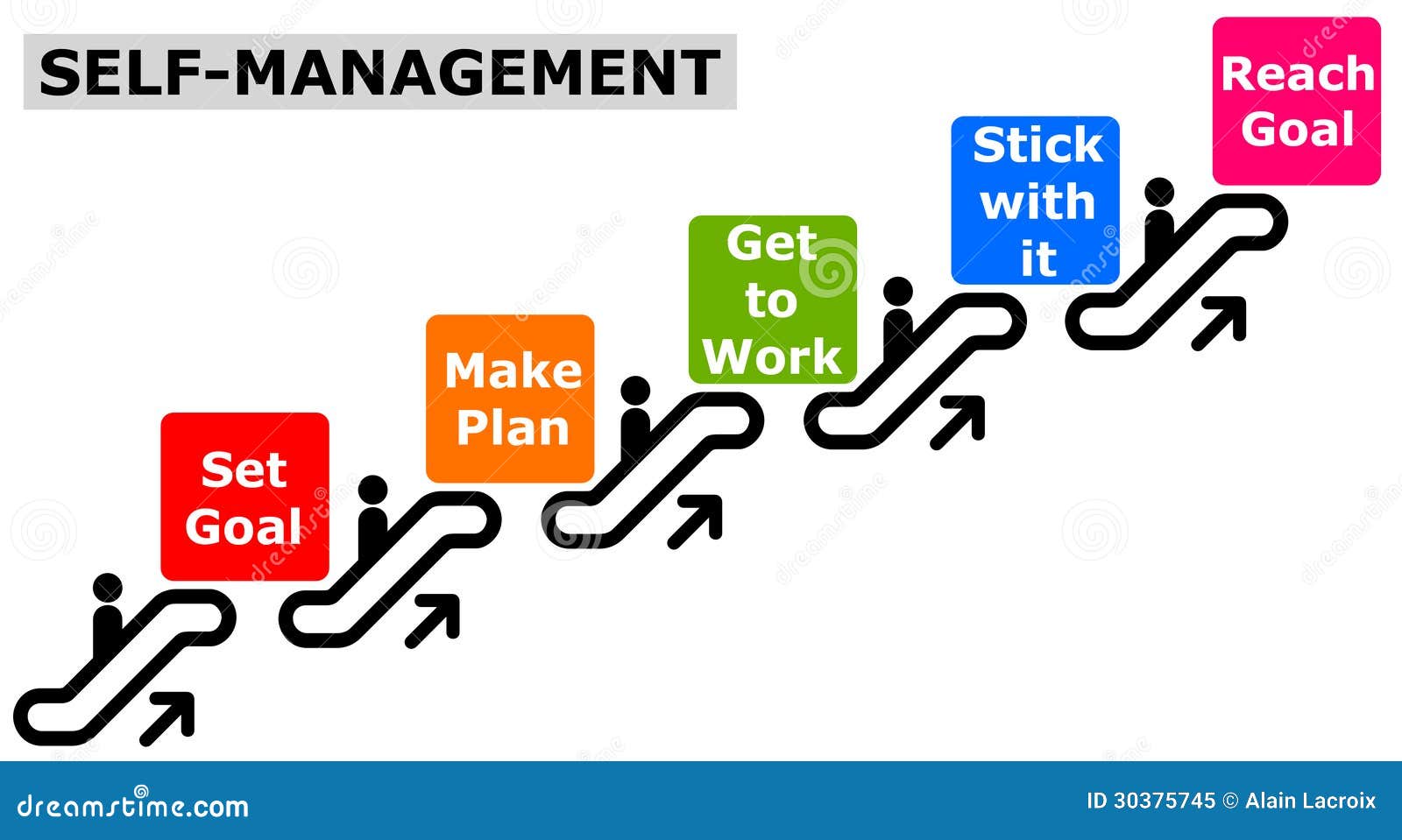 SELF-MANAGEMENT

Set Goal

Make Plan

Get to Work

Stick with it

Reach Goal

dreamstime.com

ID 30375745 © Alain Lacroix